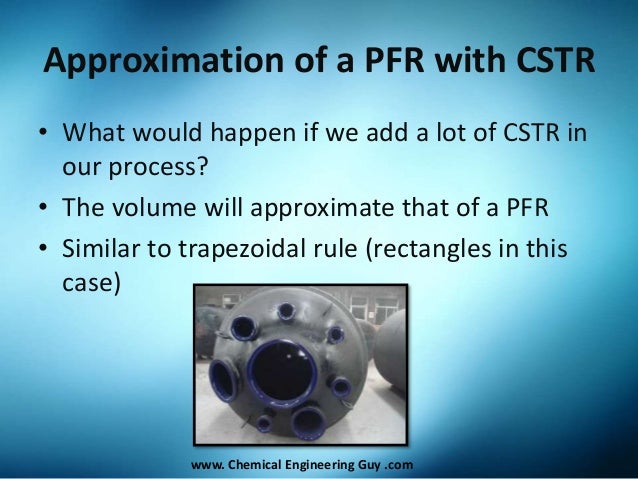 Approximation of a PFR with CSTR

• What would happen if we add a lot of CSTR in our process?
• The volume will approximate that of a PFR
• Similar to trapezoidal rule (rectangles in this case)

www. Chemical Engineering Guy .com